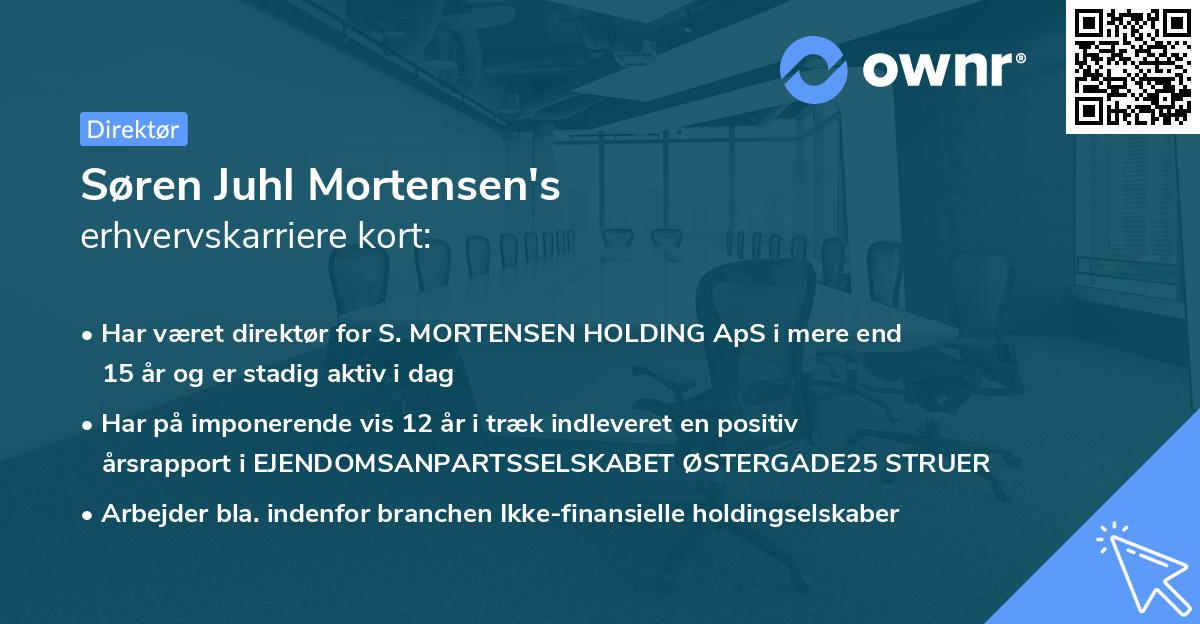 ownr®

Direktør

Søren Juhl Mortensen's
erhvervskarriere kort:

• Har været direktør for S. MORTENSEN HOLDING ApS i mere end 15 år og er stadig aktiv i dag

• Har på imponerende vis 12 år i træk indleveret en positiv årsrapport i EJENDOMSANPARTSSELSKABET ØSTERGADE25 STRUER

• Arbejder bla. indenfor branchen Ikke-finansielle holdingselskaber